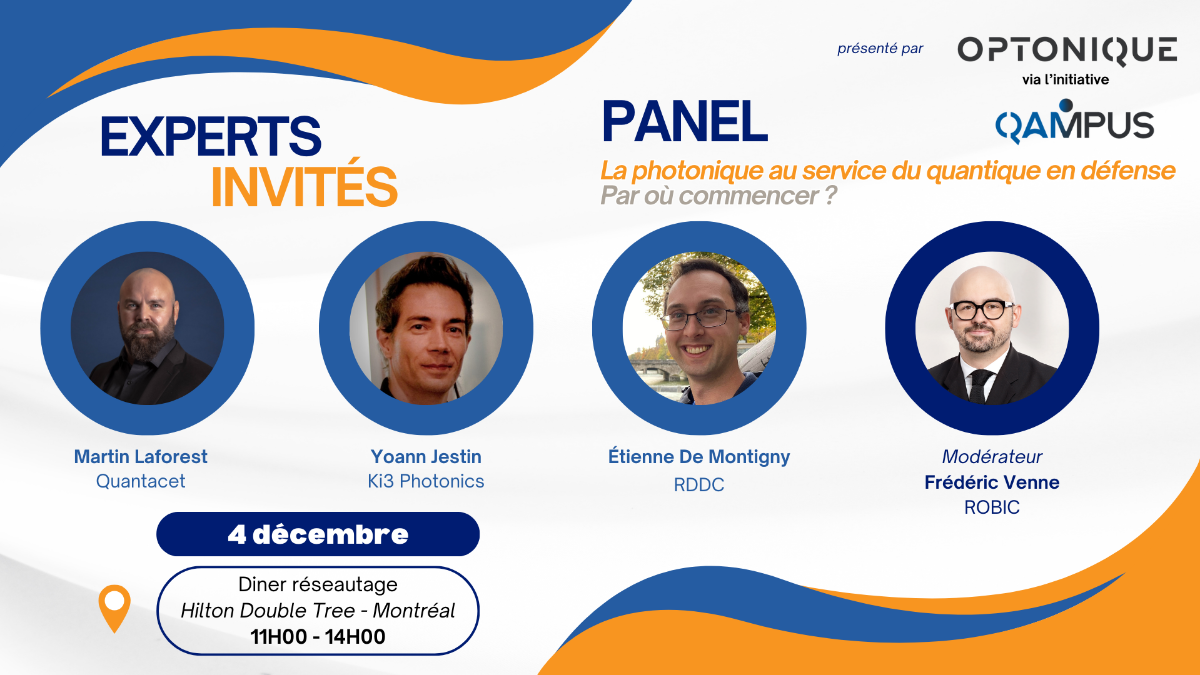 présenté par OPTONIQUE
via l'initiative
QAMPUS

EXPERTS
INVITÉS

PANEL
La photonique au service du quantique en défense
Par où commencer ?

Martin Laforest
Quantacet

Yoann Jestin
Ki3 Photonics

Étienne De Montigny
RDDC

Modérateur
Frédéric Venne
ROBIC

4 décembre

Diner réseautage
Hilton Double Tree - Montréal
11H00 - 14H00